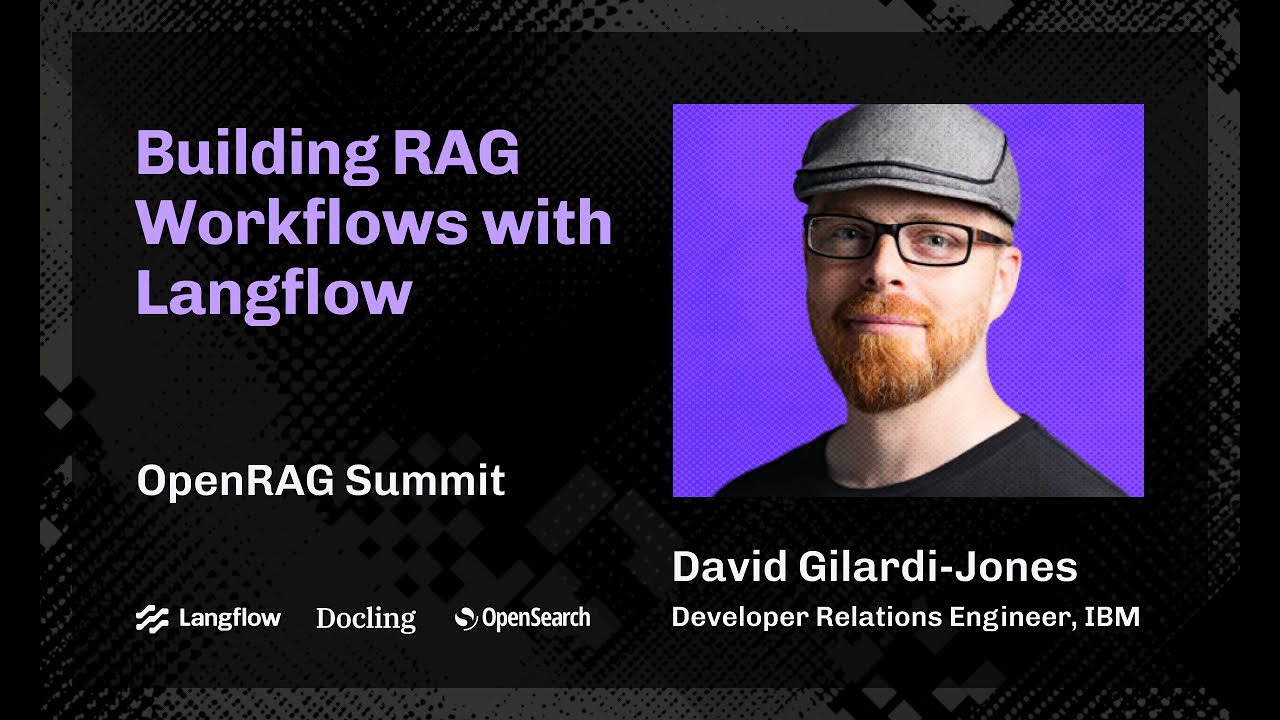 Building RAG Workflows with Langflow

OpenRAG Summit

Langflow Docling OpenSearch

David Gilardi-Jones
Developer Relations Engineer, IBM